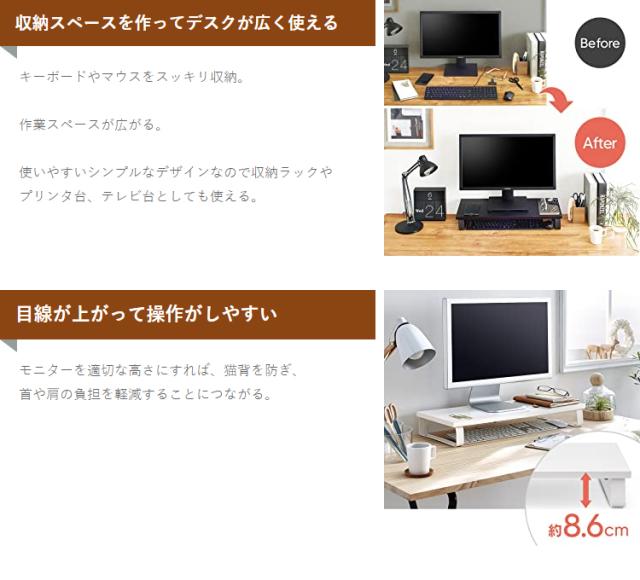 収納スペースを作ってデスクが広く使える

キーボードやマウスをスッキリ収納。

作業スペースが広がる。

使いやすいシンプルなデザインなので収納ラックやプリンタ台、テレビ台としても使える。

Before

24

After

24

目線が上がって操作がしやすい

モニターを適切な高さにすれば、猫背を防ぎ、首や肩の負担を軽減することにつながる。

約8.6cm